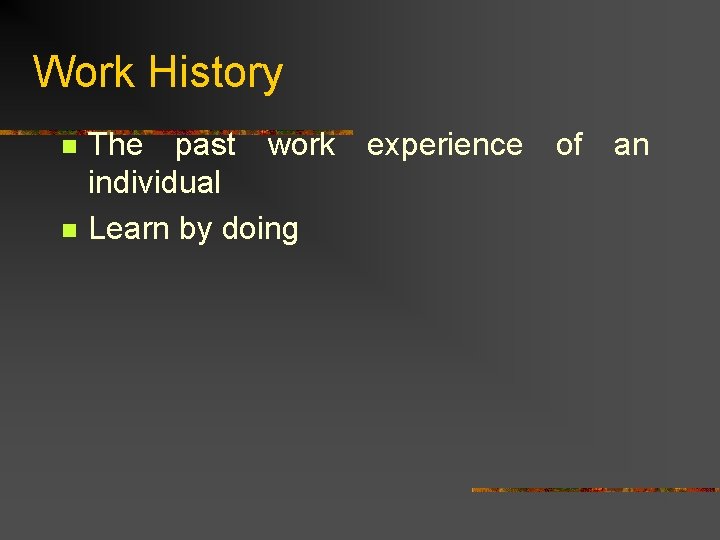 Work History

- The past work experience of an individual
- Learn by doing